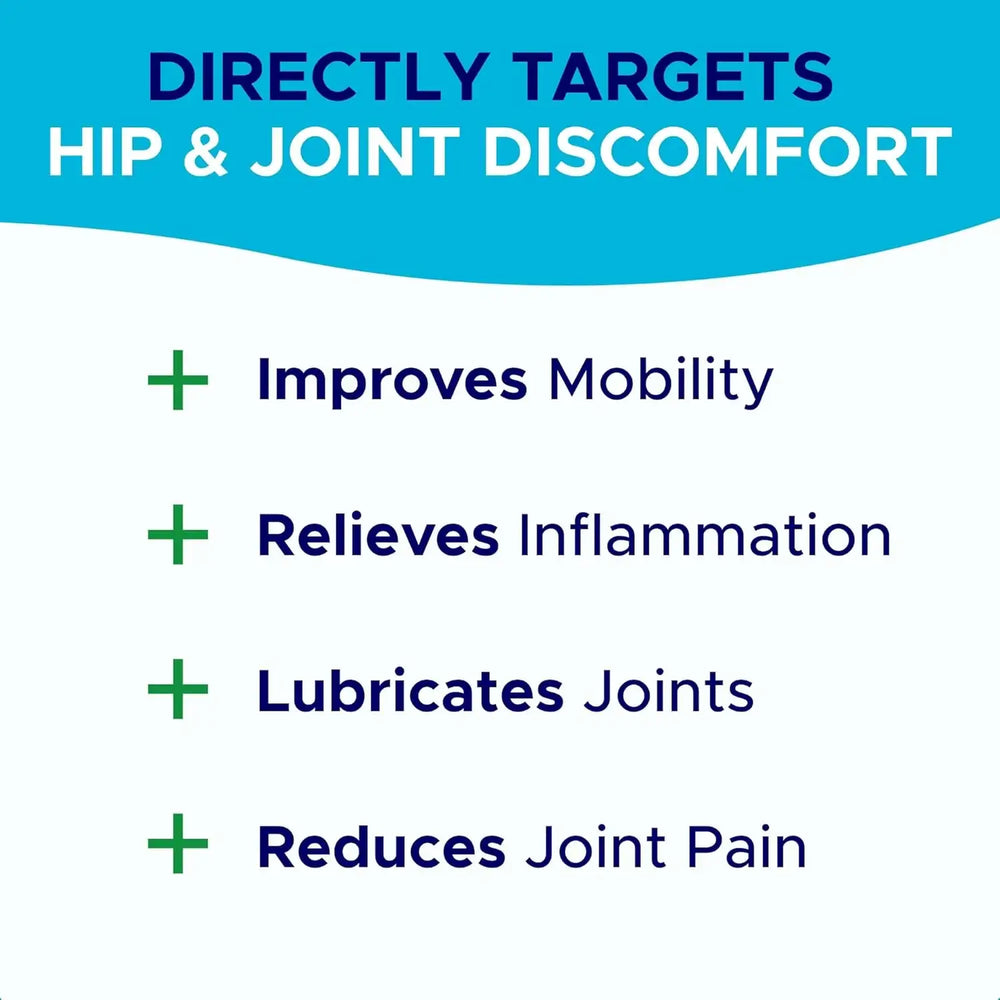 DIRECTLY TARGETS
HIP & JOINT DISCOMFORT

+ Improves Mobility

+ Relieves Inflammation

+ Lubricates Joints

+ Reduces Joint Pain